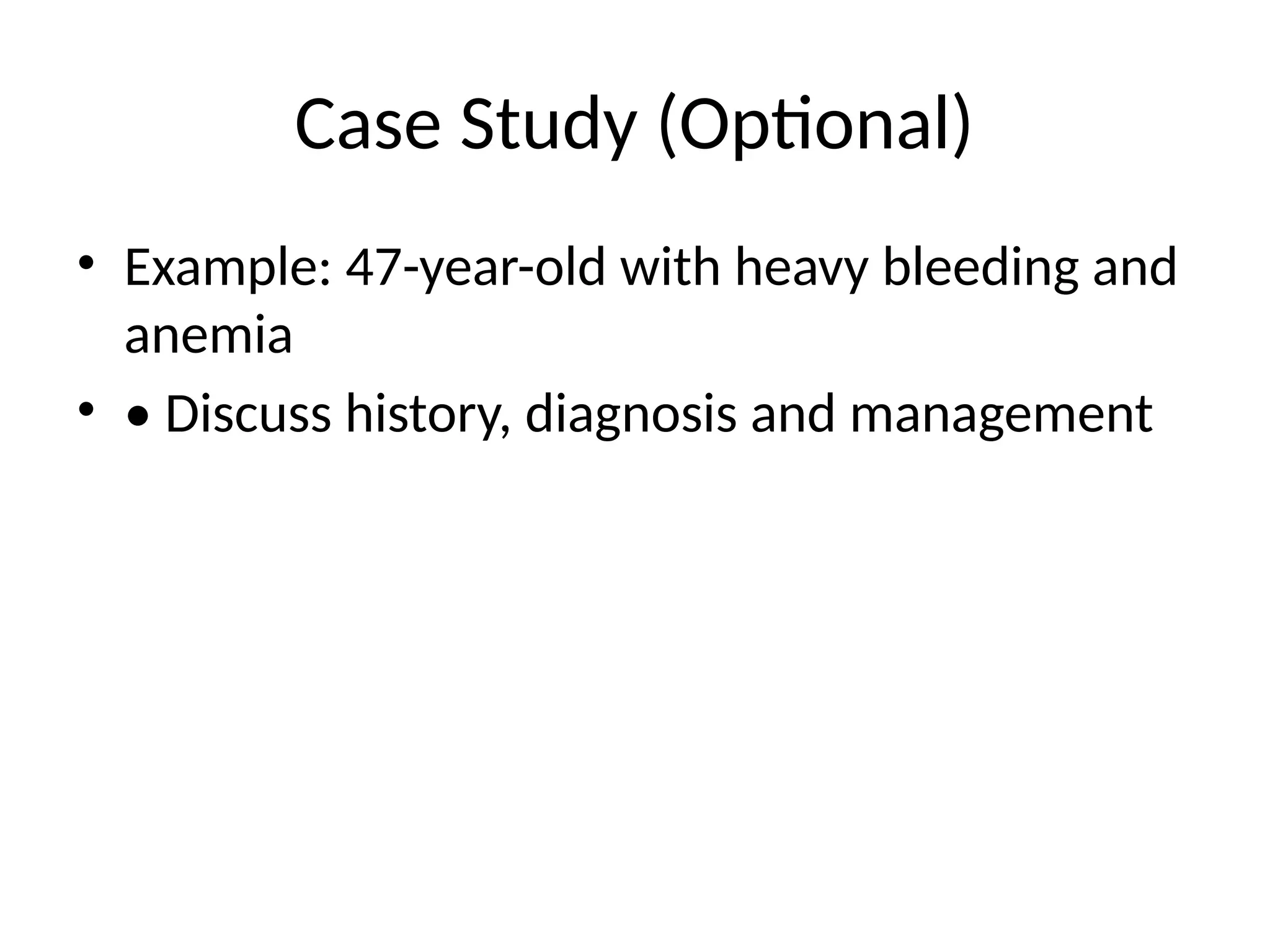 Case Study (Optional)

• Example: 47-year-old with heavy bleeding and anemia
• • Discuss history, diagnosis and management